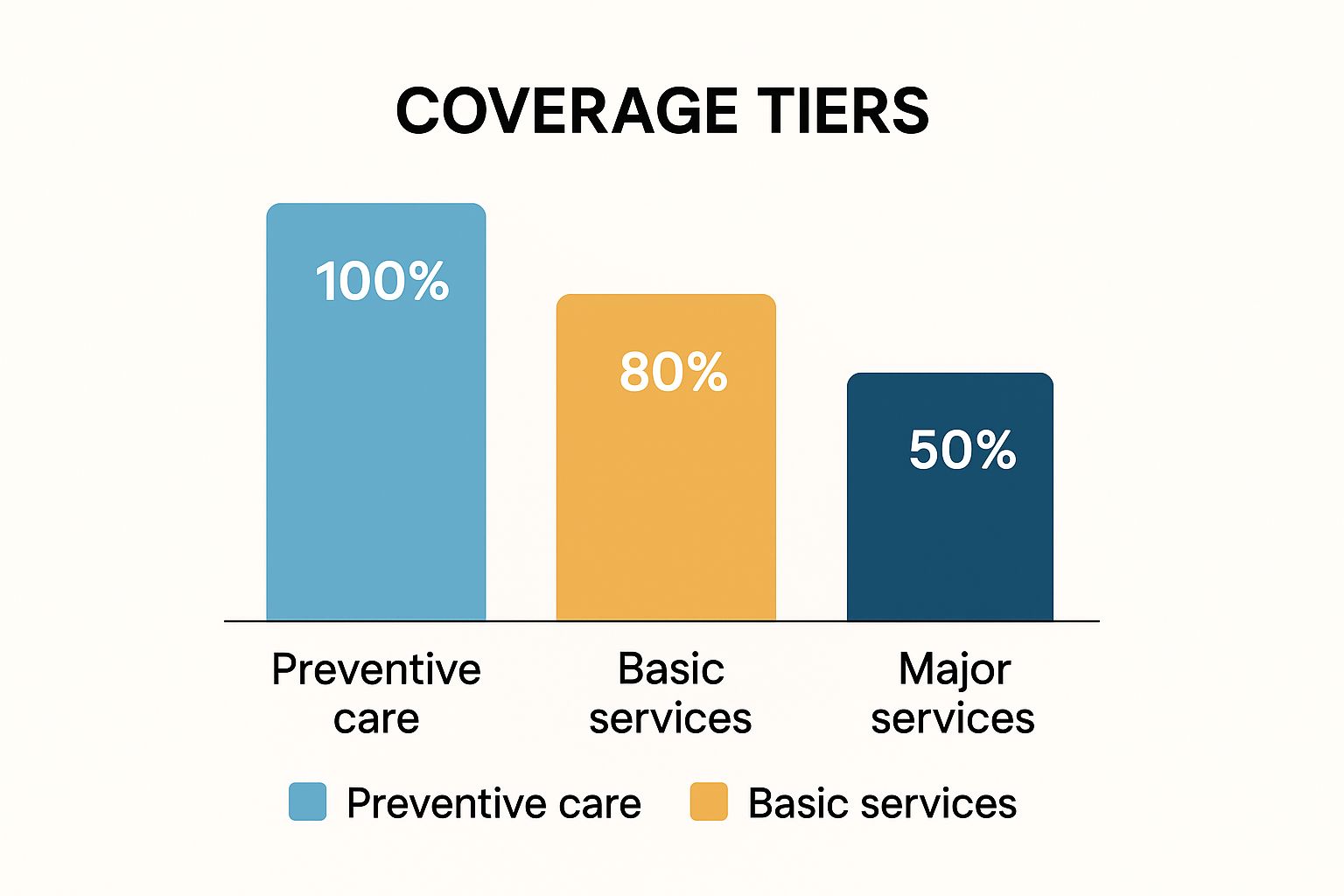 COVERAGE TIERS

100%

80%

50%

Preventive care

Basic services

Major services

Preventive care

Basic services